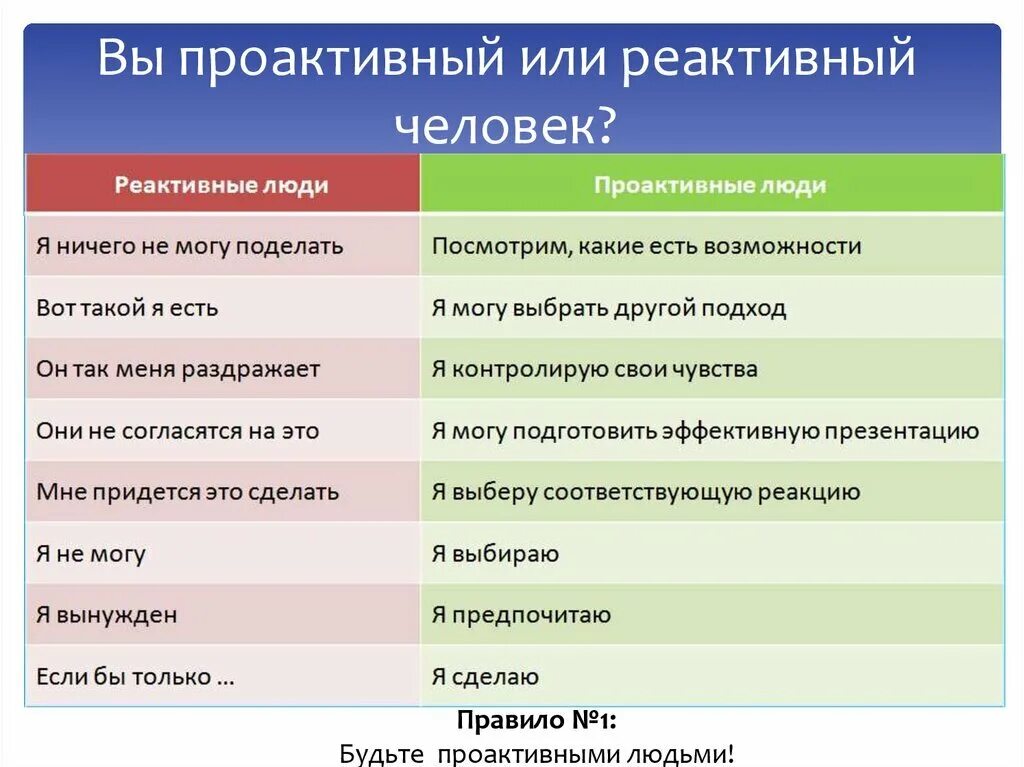 Вы проактивный или реактивный человек?

| Реактивные люди | Проактивные люди |
|---|---|
| Я ничего не могу поделать | Посмотрим, какие есть возможности |
| Вот такой я есть | Я могу выбрать другой подход |
| Он так меня раздражает | Я контролирую свои чувства |
| Они не согласятся на это | Я могу подготовить эффективную презентацию |
| Мне придется это сделать | Я выберу соответствующую реакцию |
| Я не могу | Я выбираю |
| Я вынужден | Я предпочитаю |
| Если бы только ... | Я сделаю |

Правило №1:
Будьте проактивными людьми!